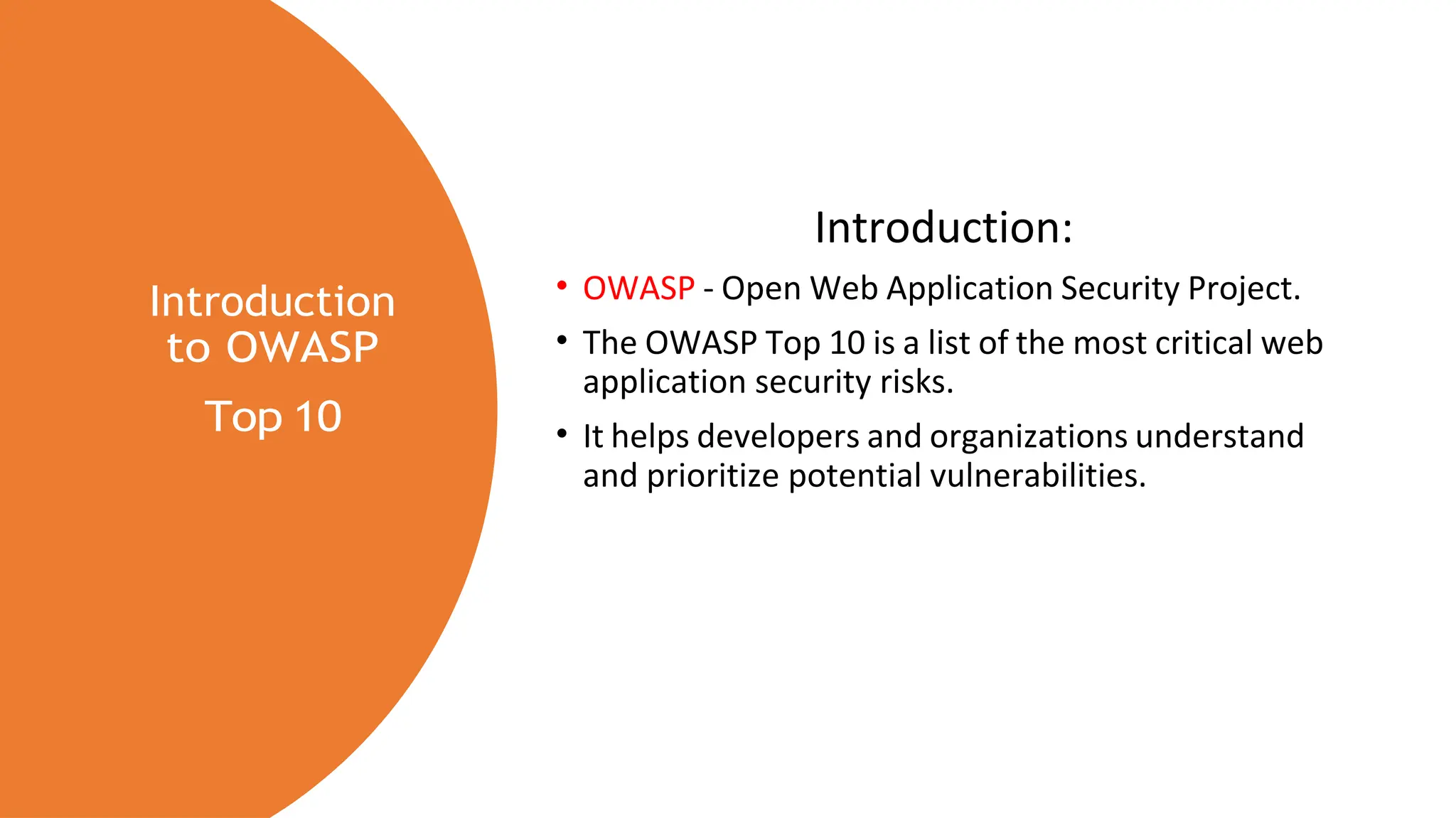 Introduction to OWASP

Top 10

Introduction:

• OWASP - Open Web Application Security Project.

• The OWASP Top 10 is a list of the most critical web application security risks.

• It helps developers and organizations understand and prioritize potential vulnerabilities.